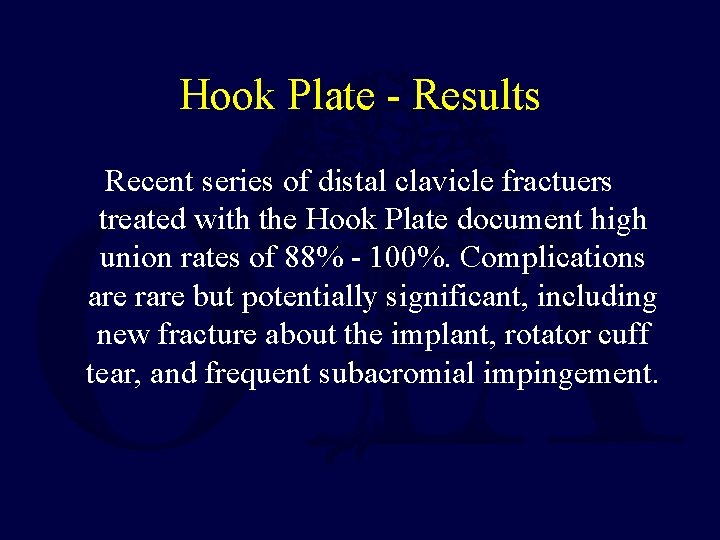 Hook Plate - Results

Recent series of distal clavicle fractuers treated with the Hook Plate document high union rates of 88% - 100%. Complications are rare but potentially significant, including new fracture about the implant, rotator cuff tear, and frequent subacromial impingement.